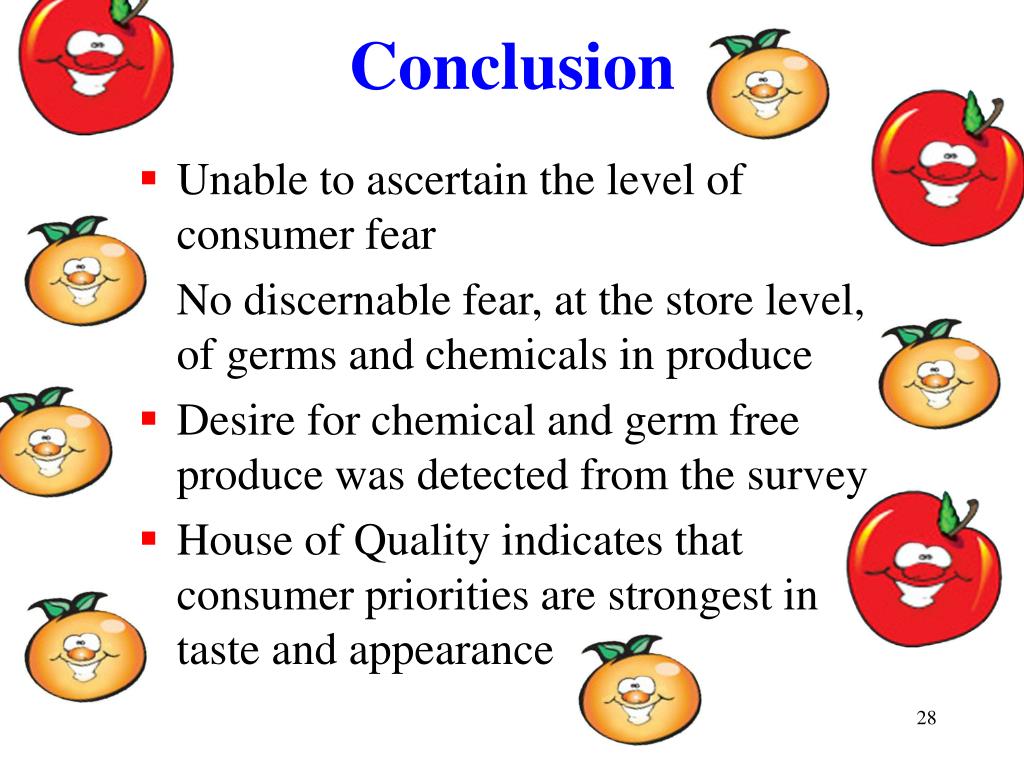 Conclusion

▪ Unable to ascertain the level of consumer fear

No discernable fear, at the store level, of germs and chemicals in produce

▪ Desire for chemical and germ free produce was detected from the survey

▪ House of Quality indicates that consumer priorities are strongest in taste and appearance

28